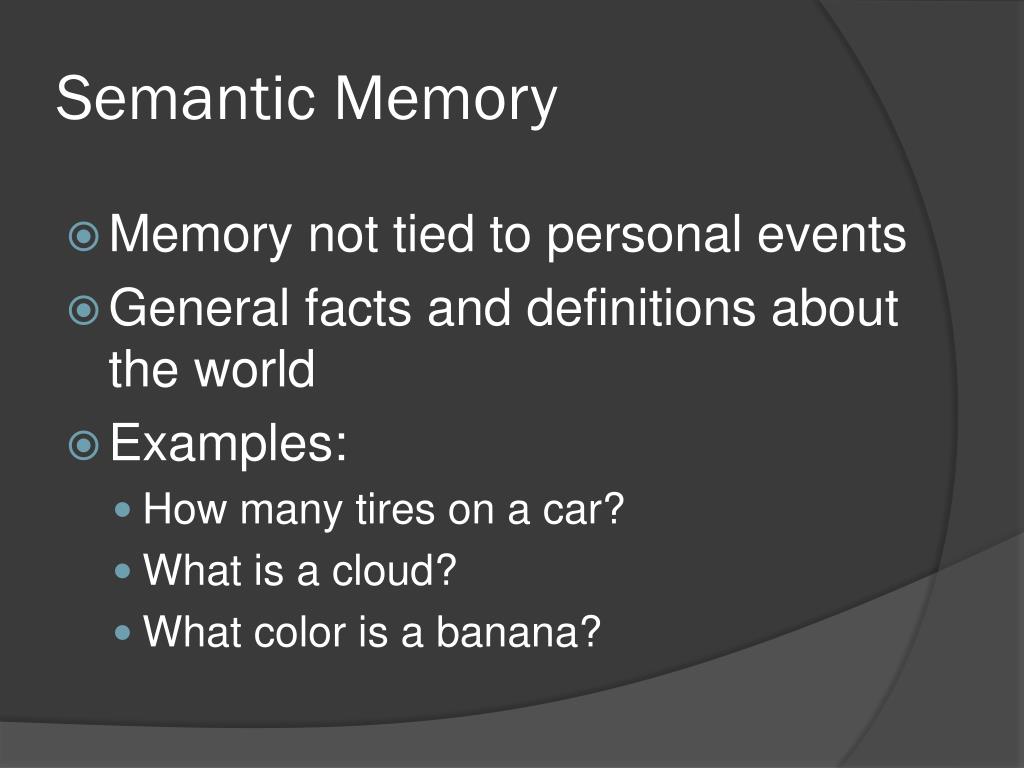 Semantic Memory

Memory not tied to personal events

General facts and definitions about the world

Examples:

How many tires on a car?

What is a cloud?

What color is a banana?